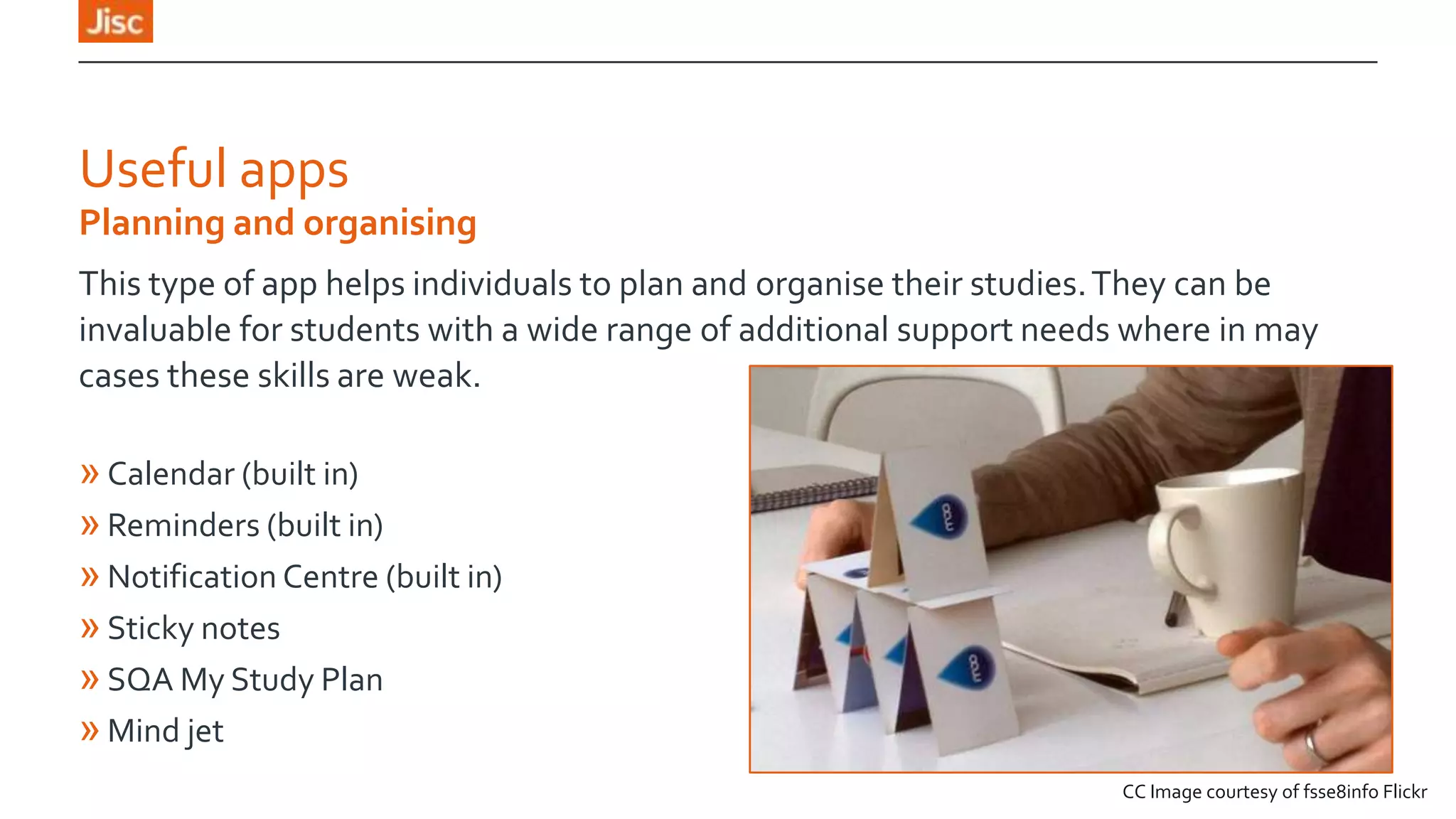 Jisc

Useful apps
Planning and organising

This type of app helps individuals to plan and organise their studies. They can be invaluable for students with a wide range of additional support needs where in may cases these skills are weak.

» Calendar (built in)
» Reminders (built in)
» Notification Centre (built in)
» Sticky notes
» SQA My Study Plan
» Mind jet

CC Image courtesy of fsse8info Flickr